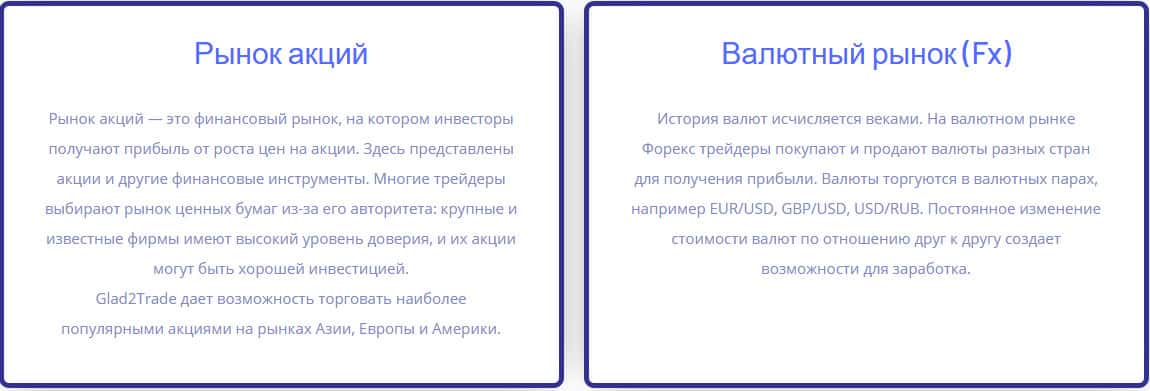 Рынок акций

Рынок акций — это финансовый рынок, на котором инвесторы получают прибыль от роста цен на акции. Здесь представлены акции и другие финансовые инструменты. Многие трейдеры выбирают рынок ценных бумаг из-за его авторитета: крупные и известные фирмы имеют высокий уровень доверия, и их акции могут быть хорошей инвестицией.
Glad2Trade дает возможность торговать наиболее популярными акциями на рынках Азии, Европы и Америки.

Валютный рынок (Fx)

История валют исчисляется веками. На валютном рынке Форекс трейдеры покупают и продают валюты разных стран для получения прибыли. Валюты торгуются в валютных парах, например EUR/USD, GBP/USD, USD/RUB. Постоянное изменение стоимости валют по отношению друг к другу создает возможности для заработка.